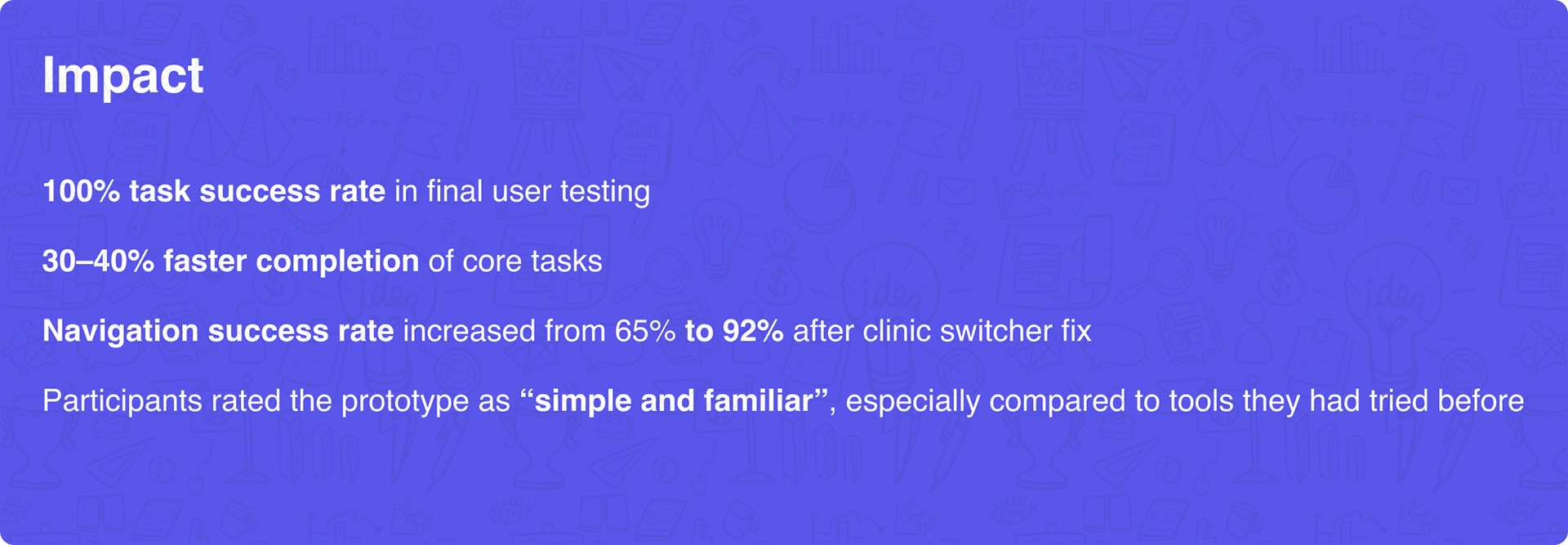 Impact

100% task success rate in final user testing

30–40% faster completion of core tasks

Navigation success rate increased from 65% to 92% after clinic switcher fix

Participants rated the prototype as “simple and familiar”, especially compared to tools they had tried before